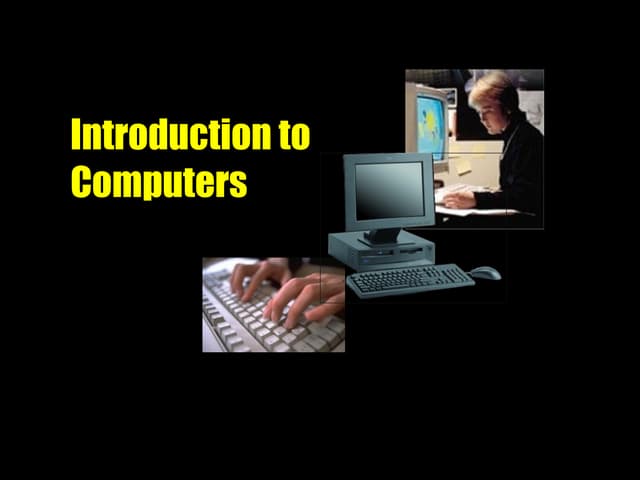 Introduction to Computers